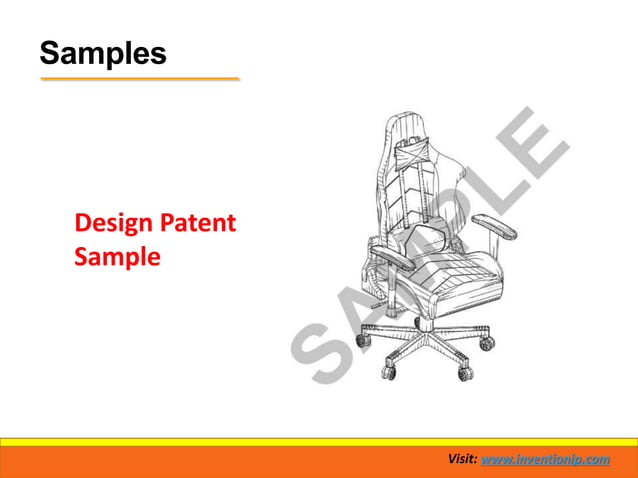 Samples

Design Patent Sample

SAMPLE

Visit: www.inventionip.com